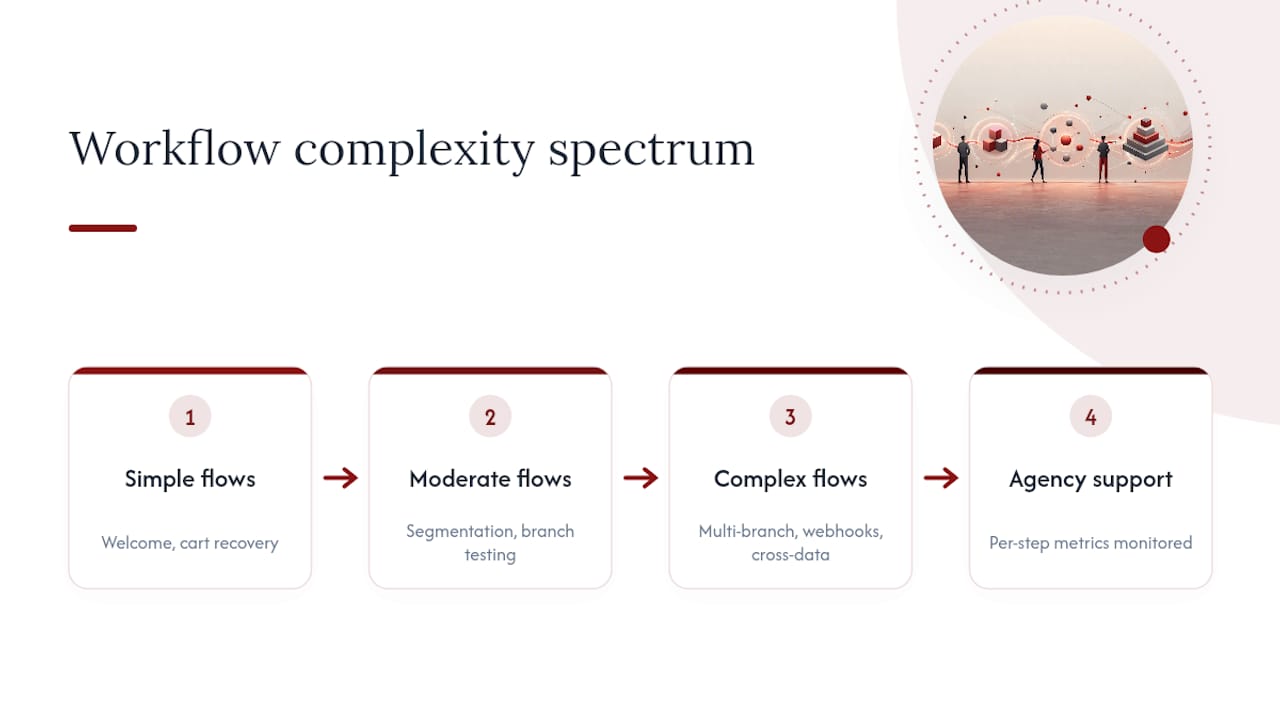 Workflow complexity spectrum

1
Simple flows
Welcome, cart recovery

2
Moderate flows
Segmentation, branch testing

3
Complex flows
Multi-branch, webhooks, cross-data

4
Agency support
Per-step metrics monitored